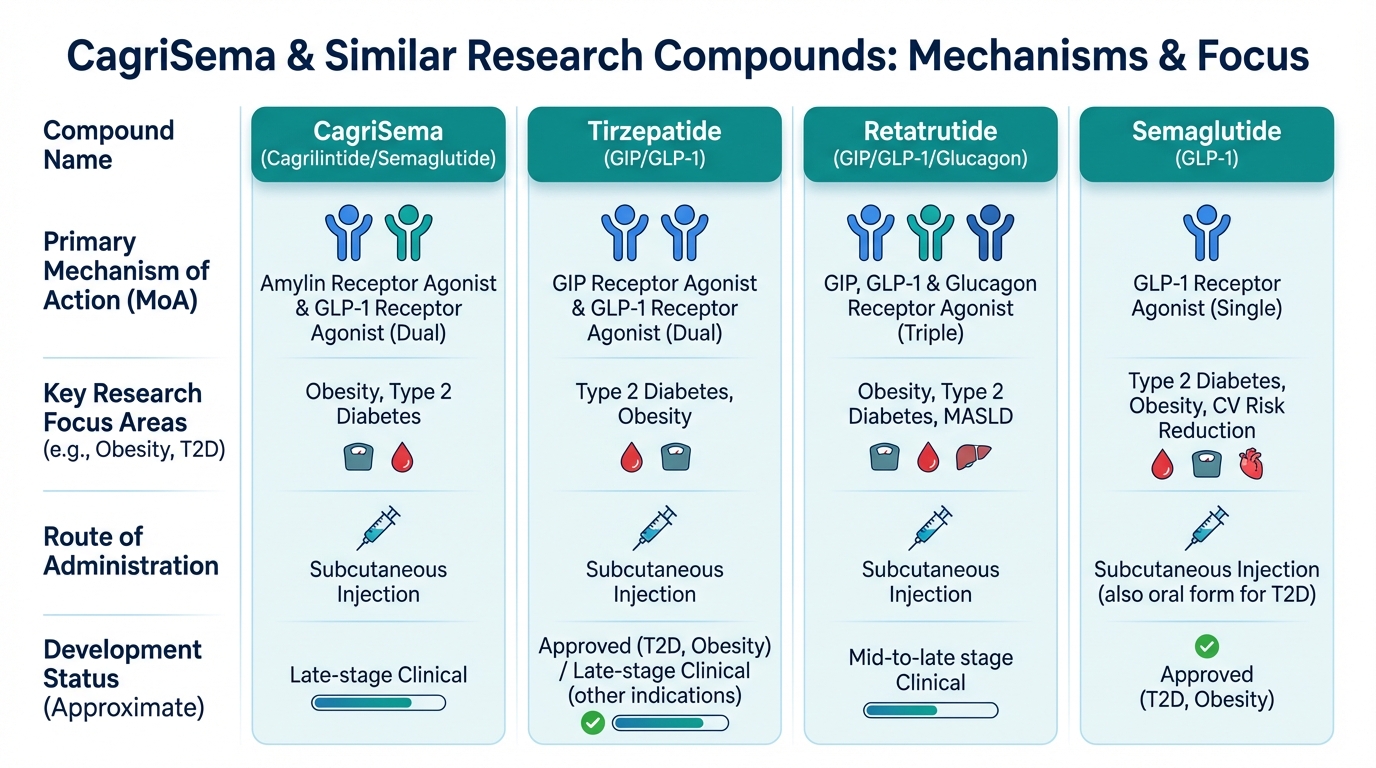 CagriSema & Similar Research Compounds: Mechanisms & Focus

| Compound Name | CagriSema (Cagrilintide/Semaglutide) | Tirzepatide (GIP/GLP-1) | Retatrutide (GIP/GLP-1/Glucagon) | Semaglutide (GLP-1) |
|---|---|---|---|---|
| Primary Mechanism of Action (MoA) | Amylin Receptor Agonist & GLP-1 Receptor Agonist (Dual) | GIP Receptor Agonist & GLP-1 Receptor Agonist (Dual) | GIP, GLP-1 & Glucagon Receptor Agonist (Triple) | GLP-1 Receptor Agonist (Single) |
| Key Research Focus Areas (e.g., Obesity, T2D) | Obesity, Type 2 Diabetes | Type 2 Diabetes, Obesity | Obesity, Type 2 Diabetes, MASLD | Type 2 Diabetes, Obesity, CV Risk Reduction |
| Route of Administration | Subcutaneous Injection | Subcutaneous Injection | Subcutaneous Injection | Subcutaneous Injection (also oral form for T2D) |
| Development Status (Approximate) | Late-stage Clinical | Approved (T2D, Obesity) / Late-stage Clinical (other indications) | Mid-to-late stage Clinical | Approved (T2D, Obesity) |